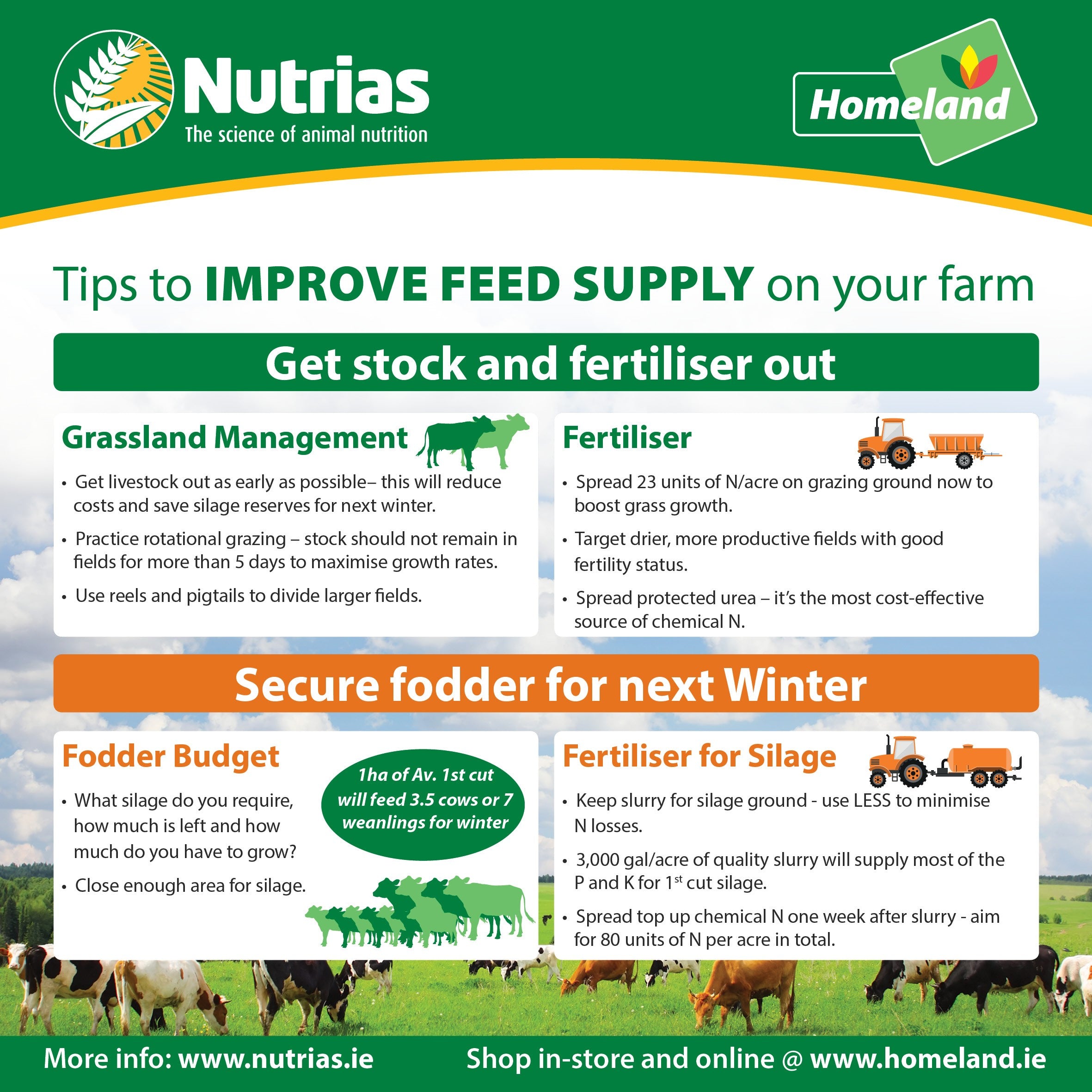 Nutrias
The science of animal nutrition

Homeland

Tips to IMPROVE FEED SUPPLY on your farm

Get stock and fertiliser out

Grassland Management

• Get livestock out as early as possible– this will reduce costs and save silage reserves for next winter.
• Practice rotational grazing – stock should not remain in fields for more than 5 days to maximise growth rates.
• Use reels and pigtails to divide larger fields.

Fertiliser

• Spread 23 units of N/acre on grazing ground now to boost grass growth.
• Target drier, more productive fields with good fertility status.
• Spread protected urea – it's the most cost-effective source of chemical N.

Secure fodder for next Winter

Fodder Budget

• What silage do you require, how much is left and how much do you have to grow?
• Close enough area for silage.

1ha of Av. 1st cut will feed 3.5 cows or 7 weanlings for winter

Fertiliser for Silage

• Keep slurry for silage ground - use LESS to minimise N losses.
• 3,000 gal/acre of quality slurry will supply most of the P and K for 1$^{st}$ cut silage.
• Spread top up chemical N one week after slurry - aim for 80 units of N per acre in total.

More info: www.nutrias.ie
Shop in-store and online @ www.homeland.ie